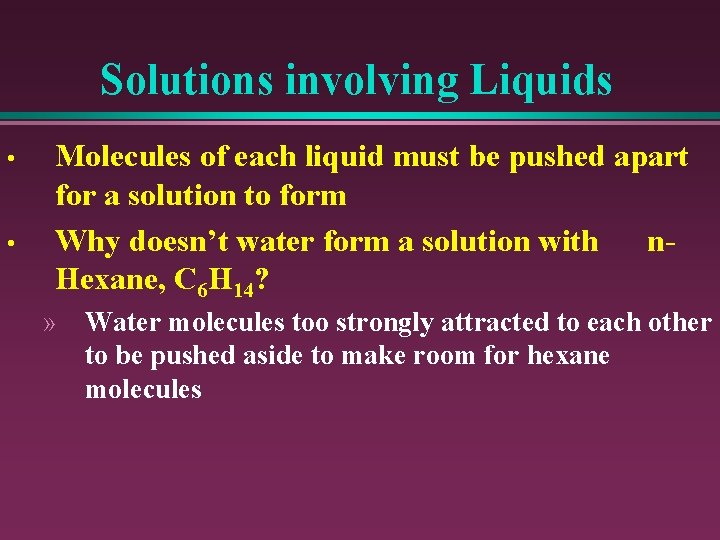 Solutions involving Liquids

• Molecules of each liquid must be pushed apart for a solution to form

• Why doesn't water form a solution with n-Hexane, $C_6H_{14}$?

» Water molecules too strongly attracted to each other to be pushed aside to make room for hexane molecules